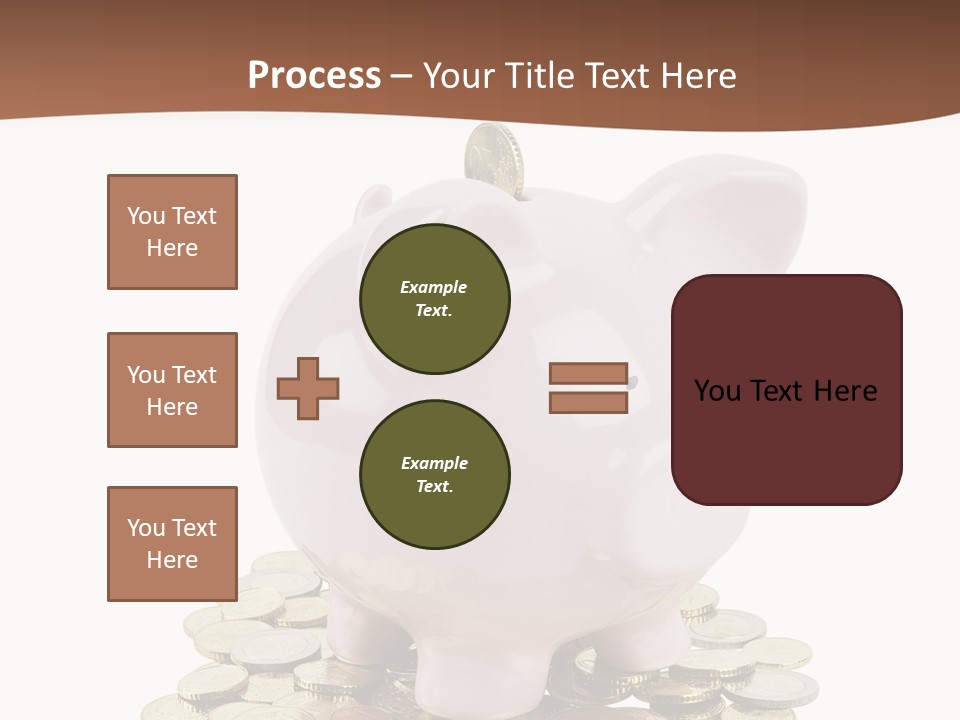 Process – Your Title Text Here

You Text Here

You Text Here

You Text Here

Example Text.

Example Text.

You Text Here